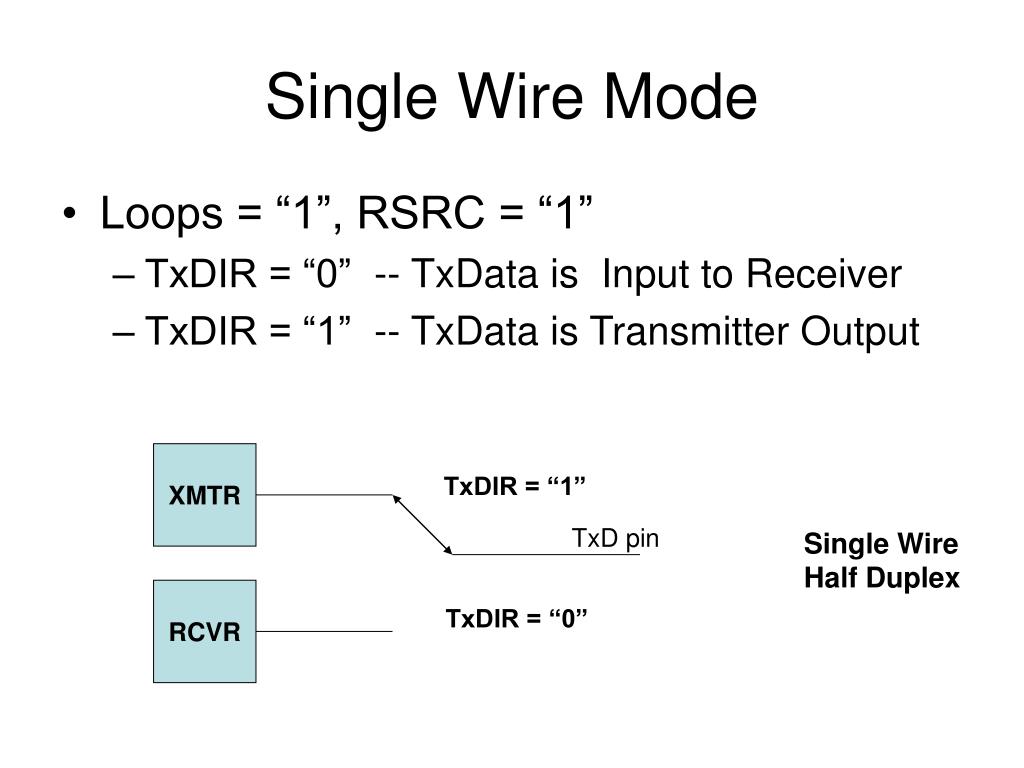 Single Wire Mode

• Loops = “1”, RSRC = “1”
– TxDIR = “0” -- TxData is Input to Receiver
– TxDIR = “1” -- TxData is Transmitter Output

XMTR

TxDIR = “1”

TxD pin

Single Wire Half Duplex

RCVR

TxDIR = “0”